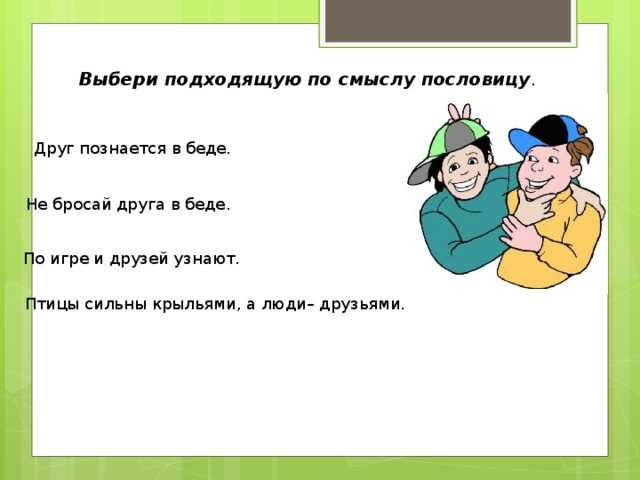 Выбери подходящую по смыслу пословицу.

Друг познается в беде.

Не бросай друга в беде.

По игре и друзей узнают.

Птицы сильны крыльями, а люди– друзьями.